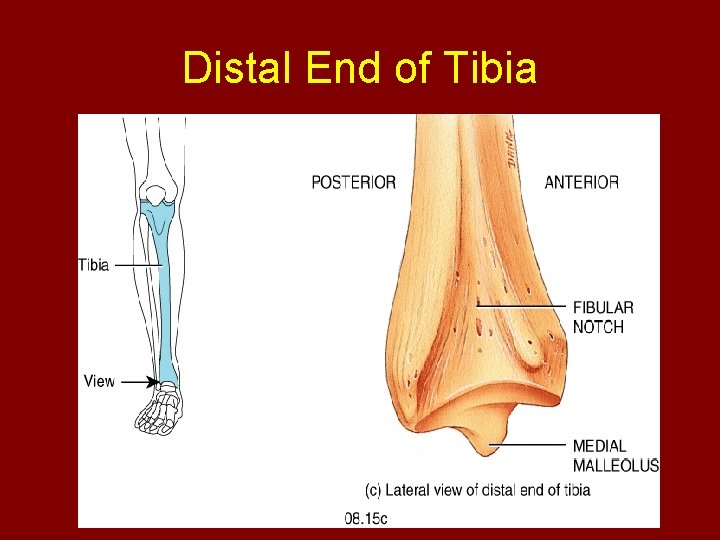 Distal End of Tibia

Tibia

View

POSTERIOR

ANTERIOR

FIBULAR NOTCH

MEDIAL MALLEOLUS

(c) Lateral view of distal end of tibia

08.15c